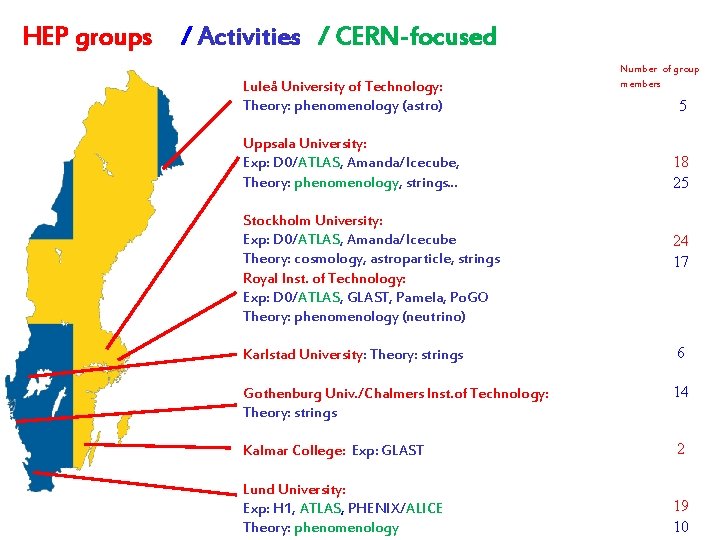 HEP groups / Activities / CERN-focused

Number of group members

Luleå University of Technology:
Theory: phenomenology (astro) 5

Uppsala University:
Exp: D0/ATLAS, Amanda/Icecube, 18
Theory: phenomenology, strings... 25

Stockholm University:
Exp: D0/ATLAS, Amanda/Icecube 24
Theory: cosmology, astroparticle, strings 17
Royal Inst. of Technology:
Exp: D0/ATLAS, GLAST, Pamela, PoGO
Theory: phenomenology (neutrino)

Karlstad University: Theory: strings 6

Gothenburg Univ./Chalmers Inst.of Technology: 14
Theory: strings

Kalmar College: Exp: GLAST 2

Lund University:
Exp: H1, ATLAS, PHENIX/ALICE 19
Theory: phenomenology 10